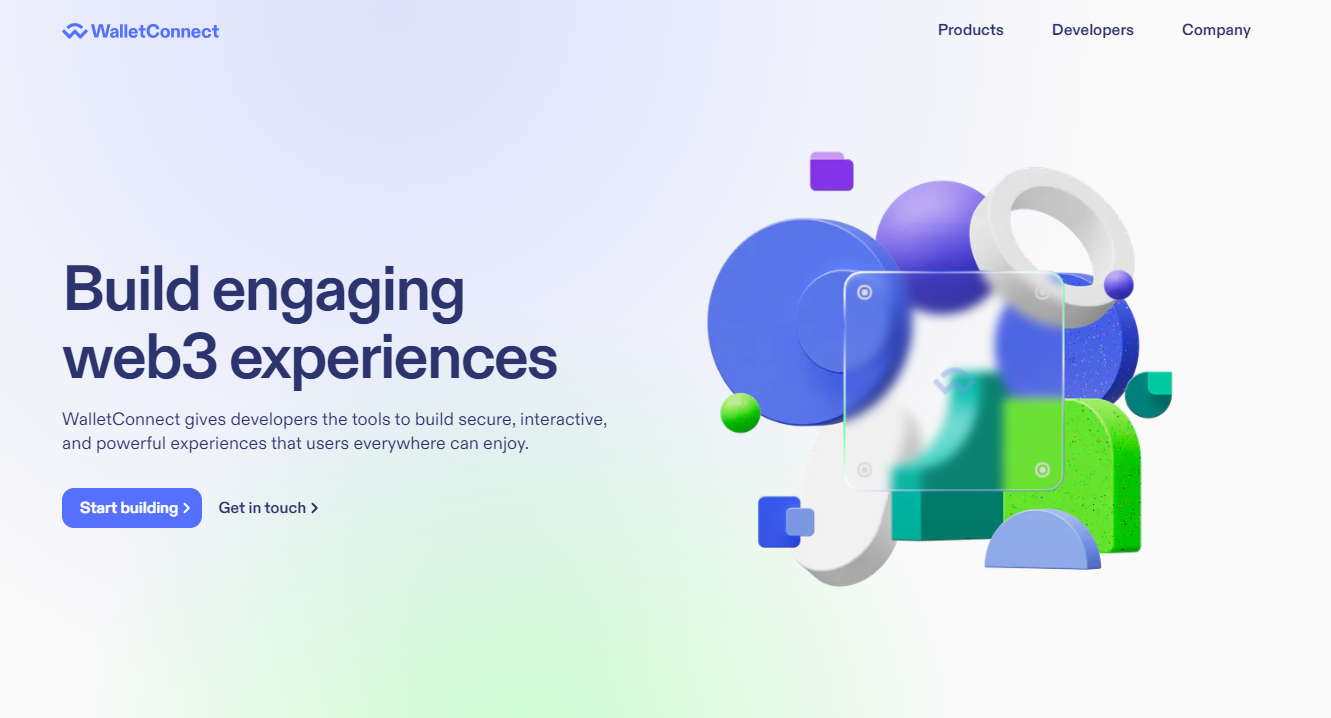 WalletConnect

Products Developers Company

Build engaging web3 experiences

WalletConnect gives developers the tools to build secure, interactive, and powerful experiences that users everywhere can enjoy.

Start building >

Get in touch >